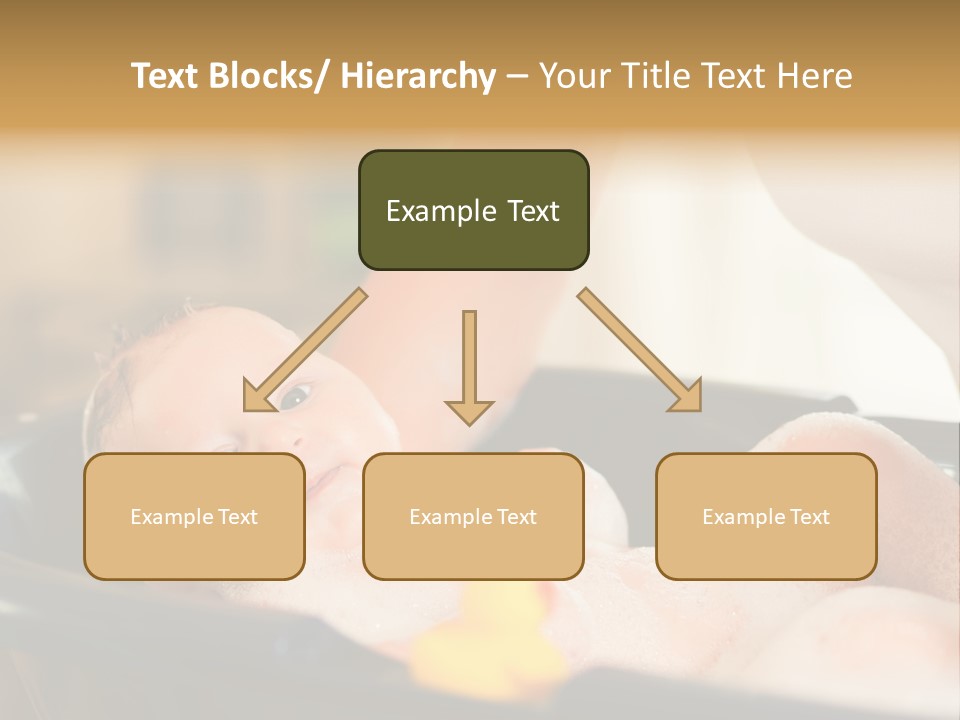 Text Blocks/ Hierarchy – Your Title Text Here

Example Text

Example Text

Example Text

Example Text